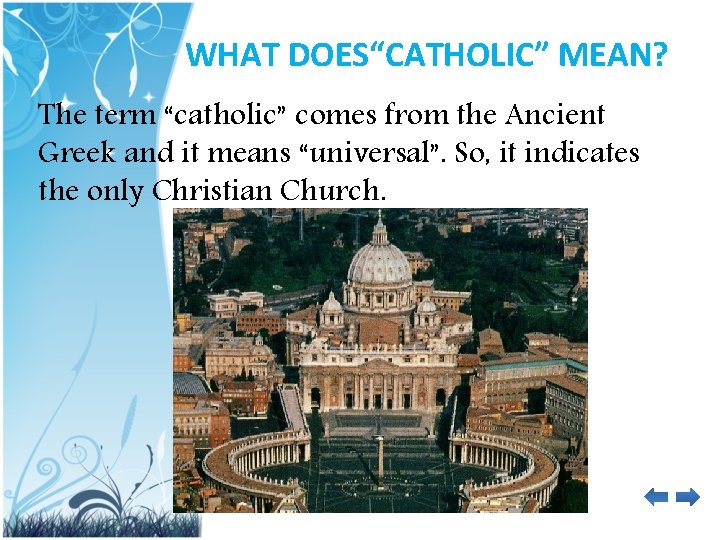 WHAT DOES“CATHOLIC” MEAN?

The term “catholic” comes from the Ancient Greek and it means “universal”. So, it indicates the only Christian Church.